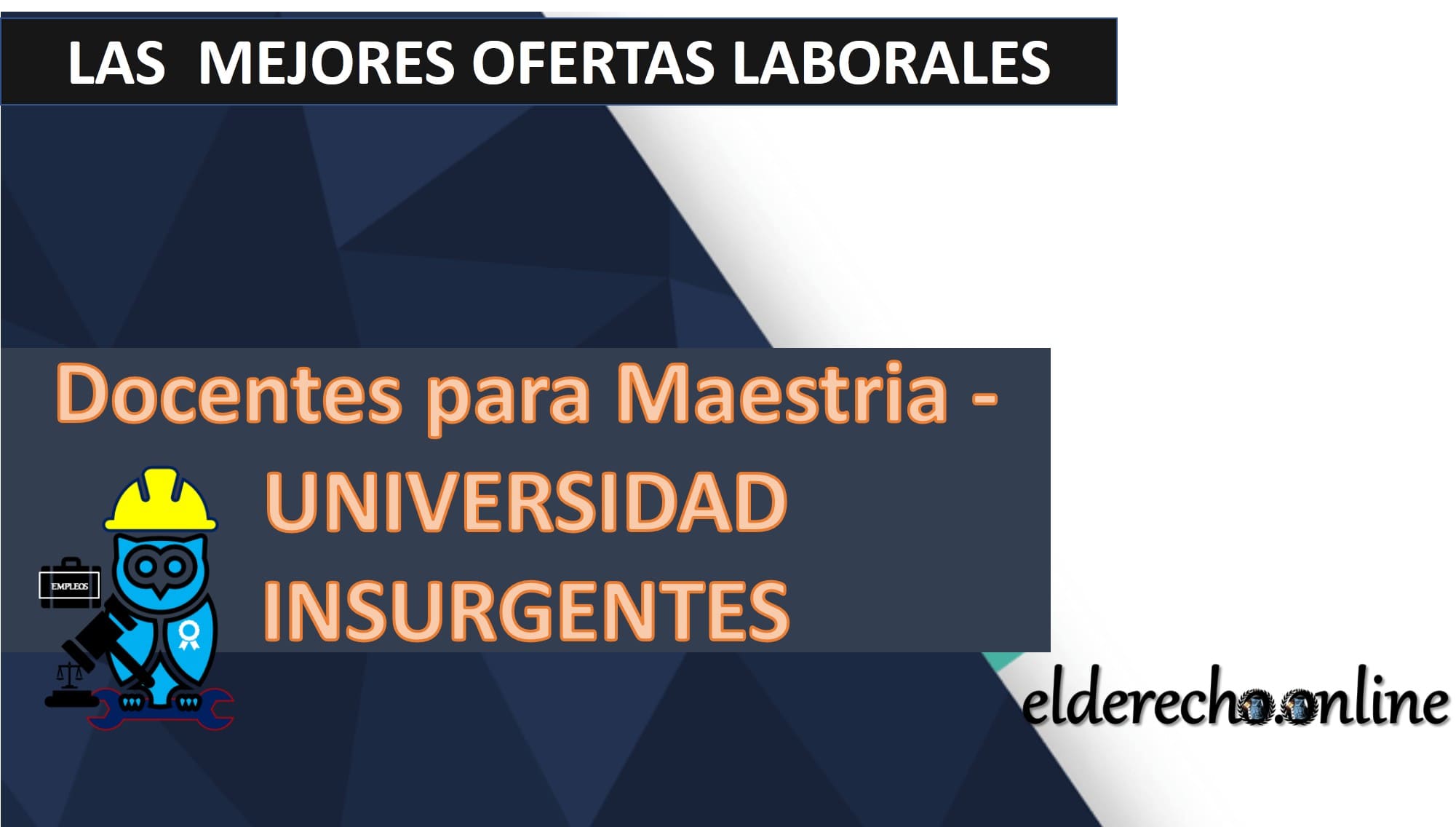 LAS MEJORES OFERTAS LABORALES

Docentes para Maestria - UNIVERSIDAD INSURGENTES

EMPLEOS

elderecho.online